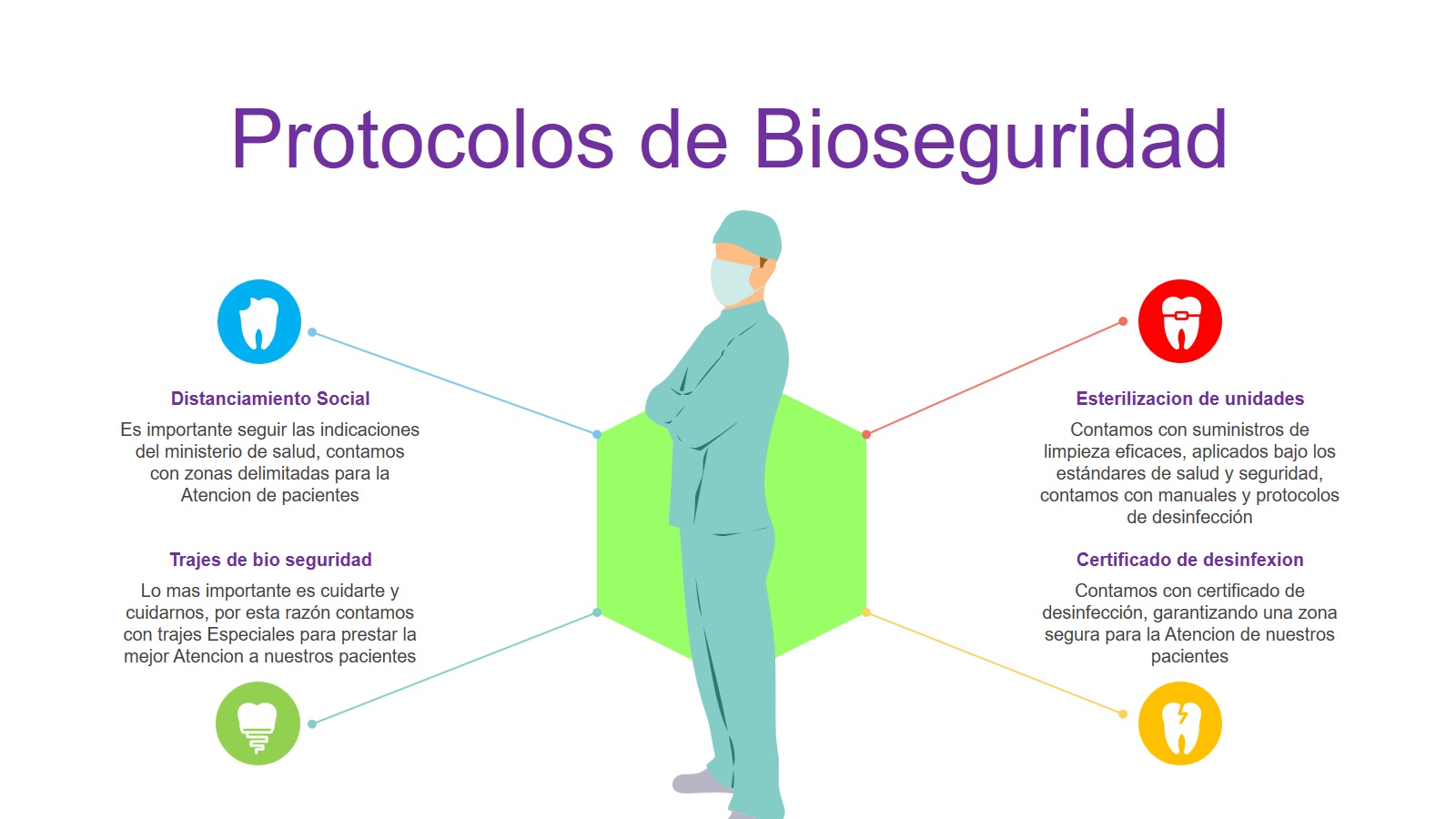 Protocolos de Bioseguridad

Distanciamiento Social

Es importante seguir las indicaciones del ministerio de salud, contamos con zonas delimitadas para la Atencion de pacientes

Trajes de bio seguridad

Lo mas importante es cuidarte y cuidarnos, por esta razón contamos con trajes Especiales para prestar la mejor Atencion a nuestros pacientes

Esterilizacion de unidades

Contamos con suministros de limpieza eficaces, aplicados bajo los estándares de salud y seguridad, contamos con manuales y protocolos de desinfección

Certificado de desinfexion

Contamos con certificado de desinfección, garantizando una zona segura para la Atencion de nuestros pacientes